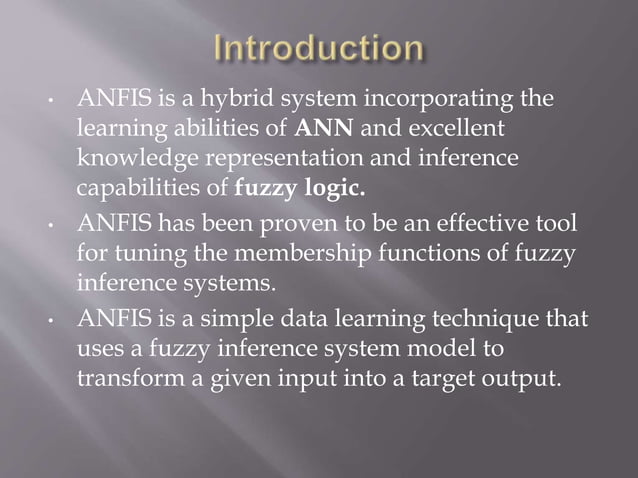 Introduction

• ANFIS is a hybrid system incorporating the learning abilities of ANN and excellent knowledge representation and inference capabilities of fuzzy logic.

• ANFIS has been proven to be an effective tool for tuning the membership functions of fuzzy inference systems.

• ANFIS is a simple data learning technique that uses a fuzzy inference system model to transform a given input into a target output.